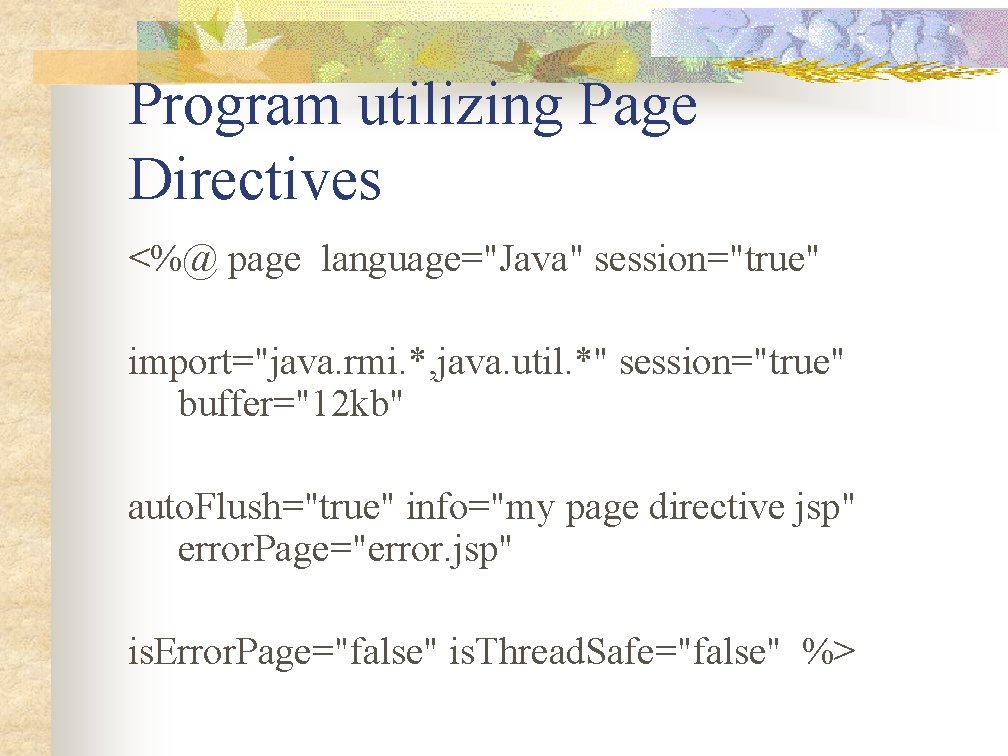 Program utilizing Page Directives

<%@ page language="Java" session="true"

import="java.rmi.*,java.util.*" session="true" buffer="12kb"

autoFlush="true" info="my page directive jsp" errorPage="error.jsp"

isErrorPage="false" isThreadSafe="false" %>